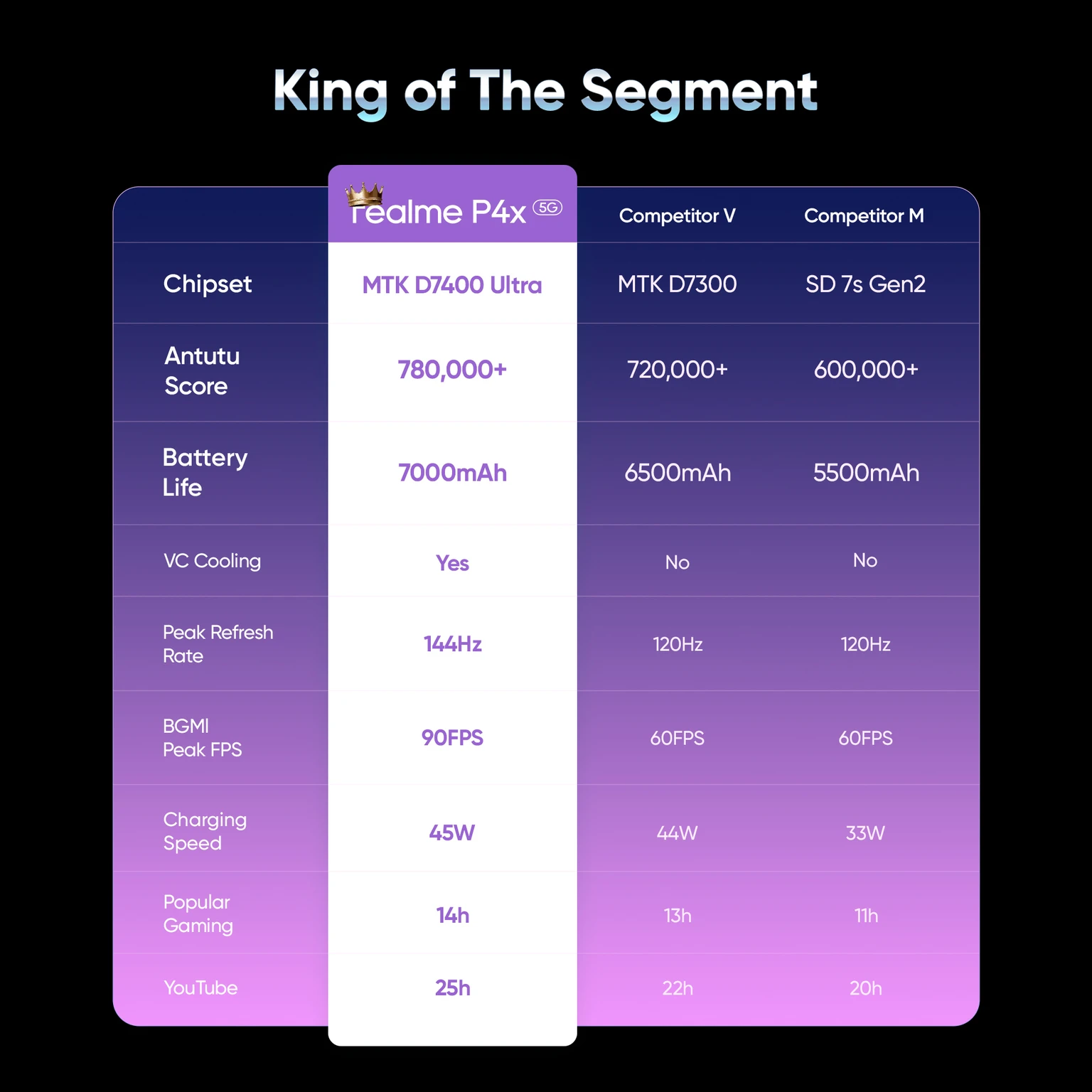 King of The Segment

|  | realme P4x 5G | Competitor V | Competitor M |
|---|---|---|---|
| Chipset | MTK D7400 Ultra | MTK D7300 | SD 7s Gen2 |
| Antutu Score | 780,000+ | 720,000+ | 600,000+ |
| Battery Life | 7000mAh | 6500mAh | 5500mAh |
| VC Cooling | Yes | No | No |
| Peak Refresh Rate | 144Hz | 120Hz | 120Hz |
| BGMI Peak FPS | 90FPS | 60FPS | 60FPS |
| Charging Speed | 45W | 44W | 33W |
| Popular Gaming | 14h | 13h | 11h |
| YouTube | 25h | 22h | 20h |